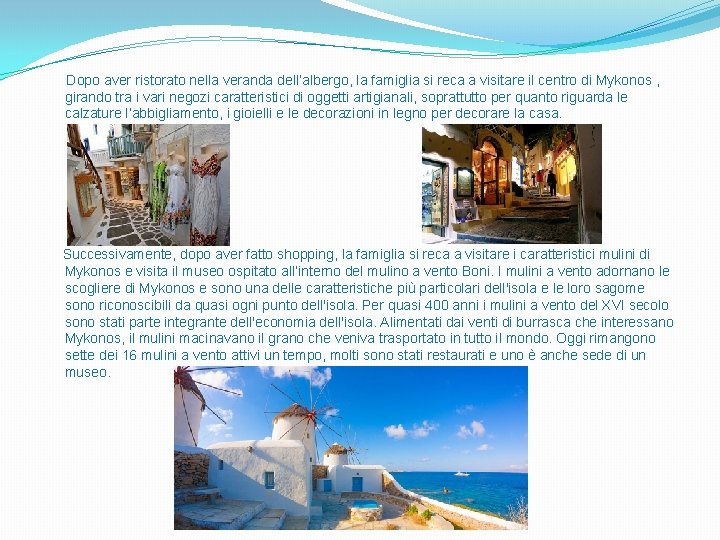 Dopo aver ristorato nella veranda dell'albergo, la famiglia si reca a visitare il centro di Mykonos , girando tra i vari negozi caratteristici di oggetti artigianali, soprattutto per quanto riguarda le calzature l'abbigliamento, i gioielli e le decorazioni in legno per decorare la casa.

Successivamente, dopo aver fatto shopping, la famiglia si reca a visitare i caratteristici mulini di Mykonos e visita il museo ospitato all'interno del mulino a vento Boni. I mulini a vento adornano le scogliere di Mykonos e sono una delle caratteristiche più particolari dell'isola e le loro sagome sono riconoscibili da quasi ogni punto dell'isola. Per quasi 400 anni i mulini a vento del XVI secolo sono stati parte integrante dell'economia dell'isola. Alimentati dai venti di burrasca che interessano Mykonos, il mulini macinavano il grano che veniva trasportato in tutto il mondo. Oggi rimangono sette dei 16 mulini a vento attivi un tempo, molti sono stati restaurati e uno è anche sede di un museo.